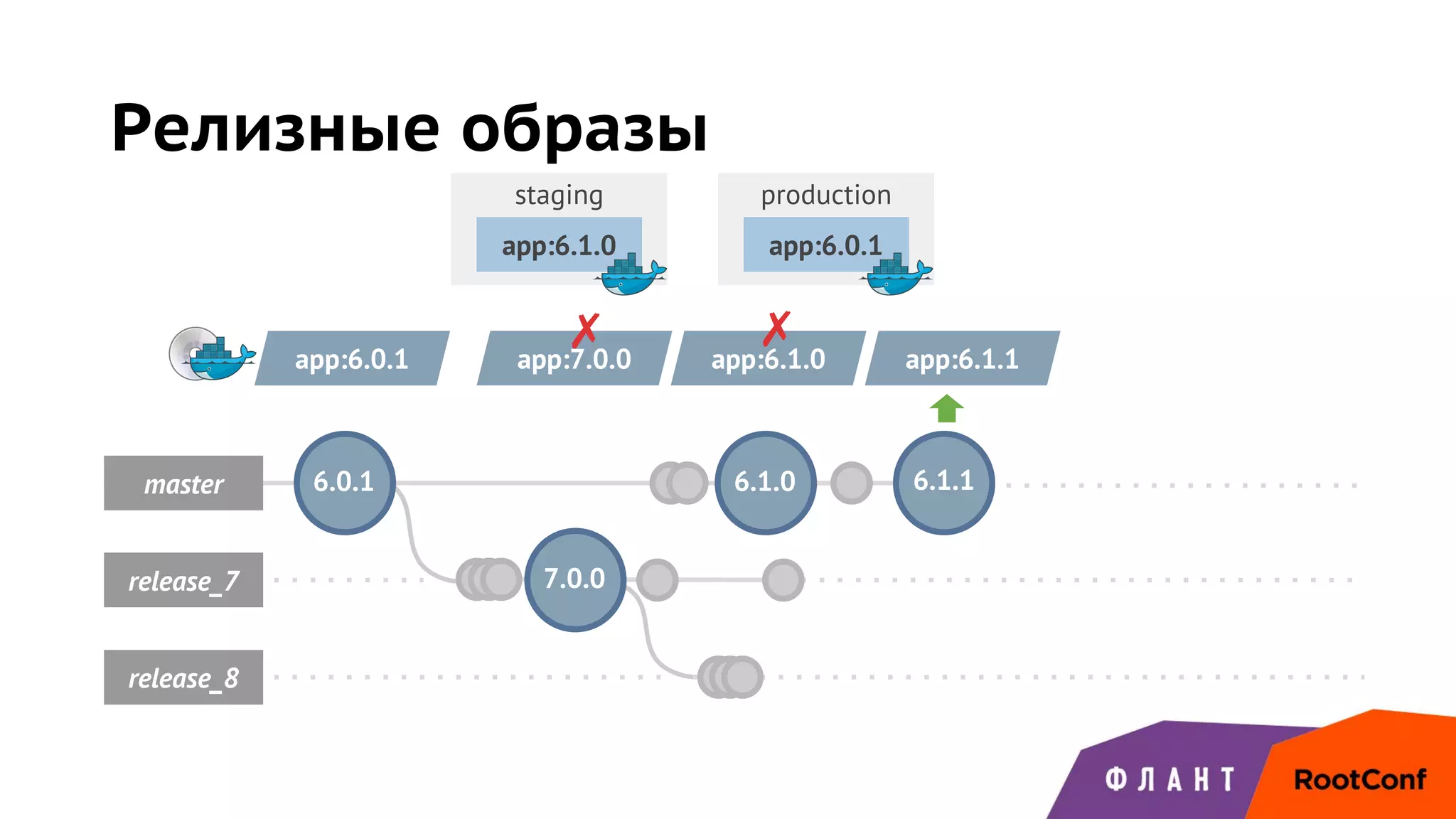 Релизные образы

staging

app:6.1.0

production

app:6.0.1

app:6.0.1

app:7.0.0

app:6.1.0

app:6.1.1

master

6.0.1

6.1.0

6.1.1

release_7

7.0.0

release_8

ФЛАНТ

RootConf